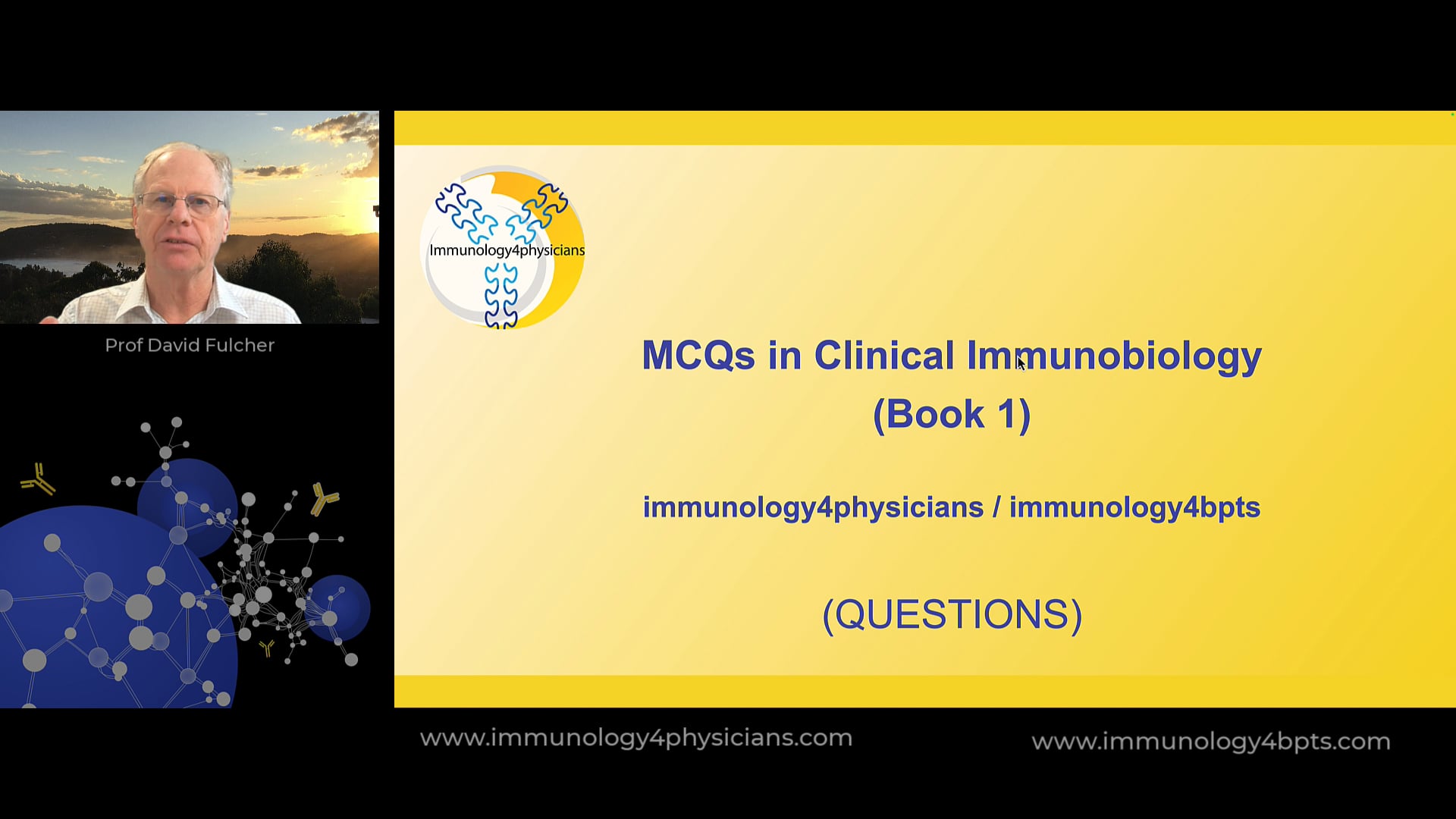 Prof David Fulcher

Immunology4physicians

MCQs in Clinical Immunobiology (Book 1)

immunology4physicians / immunology4bpts

(QUESTIONS)

www.immunology4physicians.com

www.immunology4bpts.com